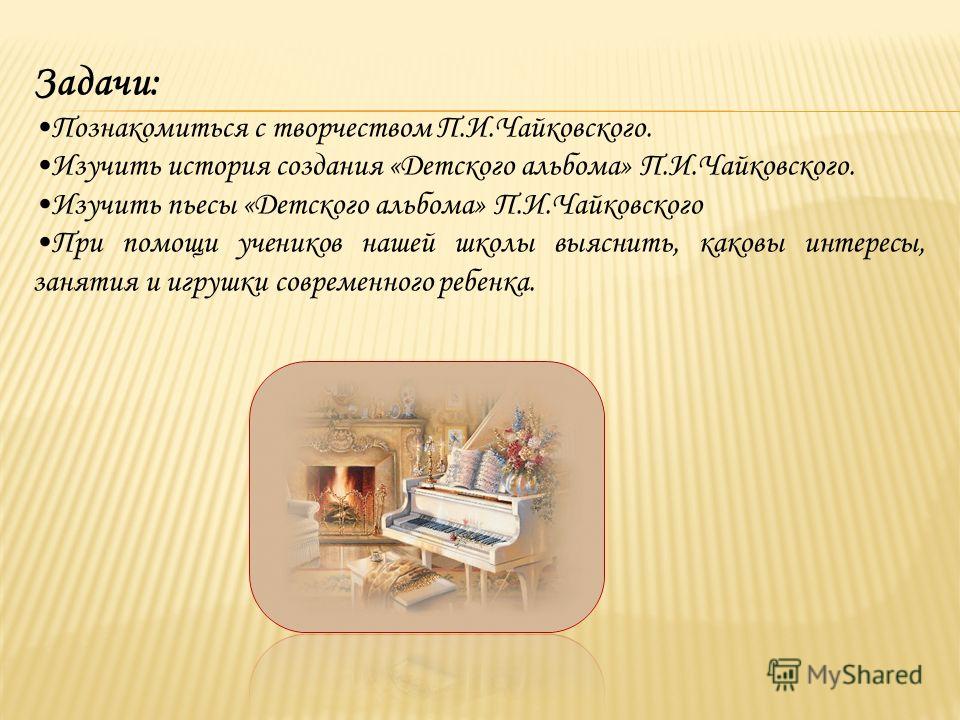 Задачи:

•Познакомиться с творчеством П.И.Чайковского.

•Изучить история создания «Детского альбома» П.И.Чайковского.

•Изучить пьесы «Детского альбома» П.И.Чайковского

•При помощи учеников нашей школы выяснить, каковы интересы, занятия и игрушки современного ребенка.

MyShared